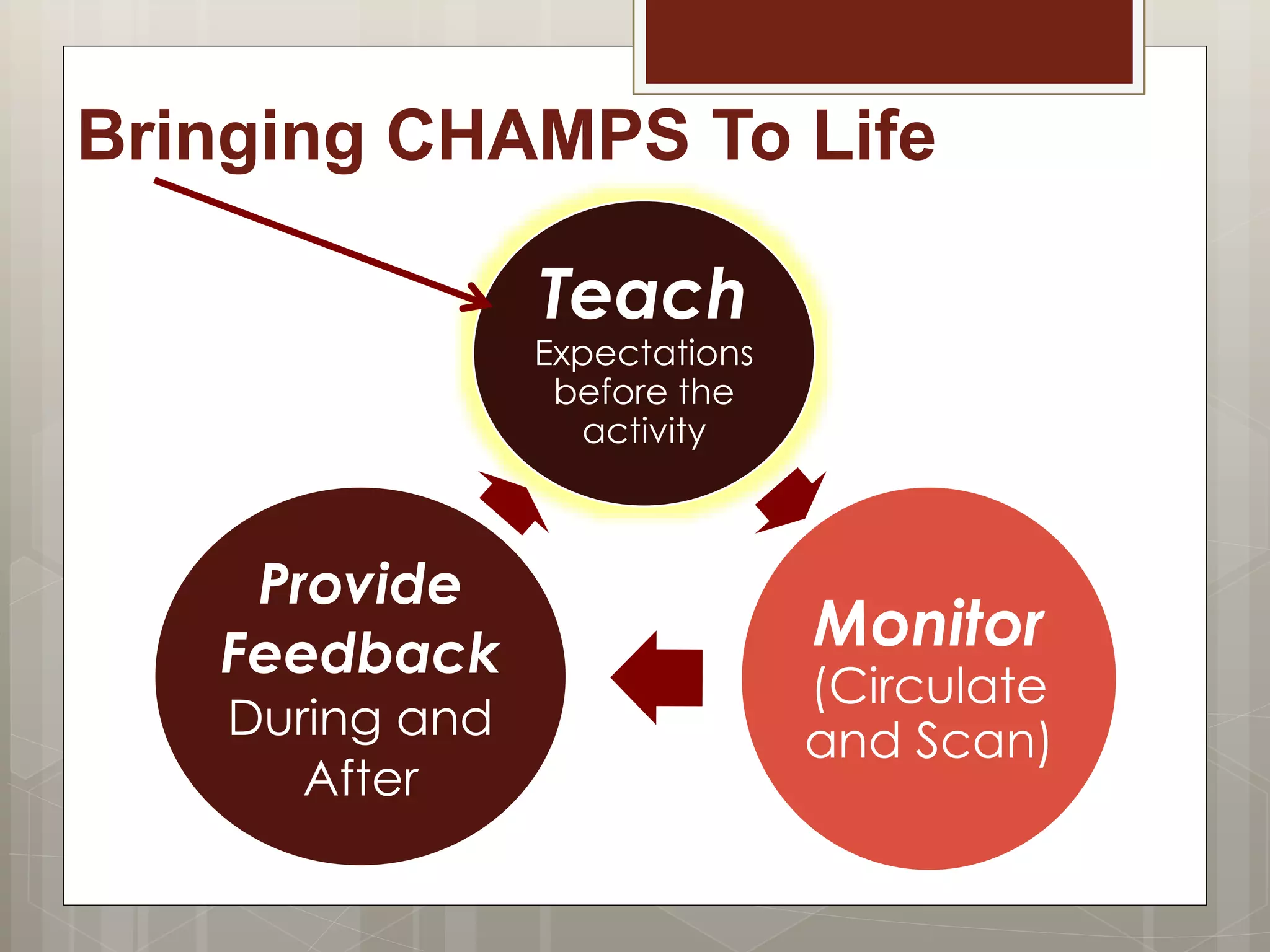 Bringing CHAMPS To Life

Teach
Expectations before the activity

Monitor
(Circulate and Scan)

Provide Feedback
During and After